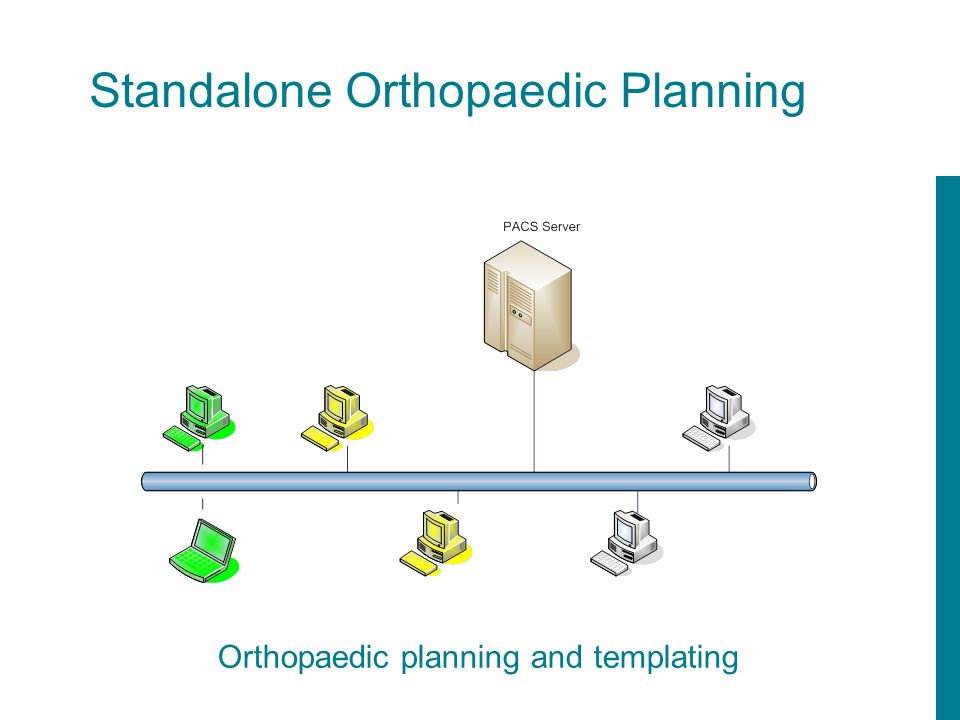 Standalone Orthopaedic Planning

PACS Server

Orthopaedic planning and templating